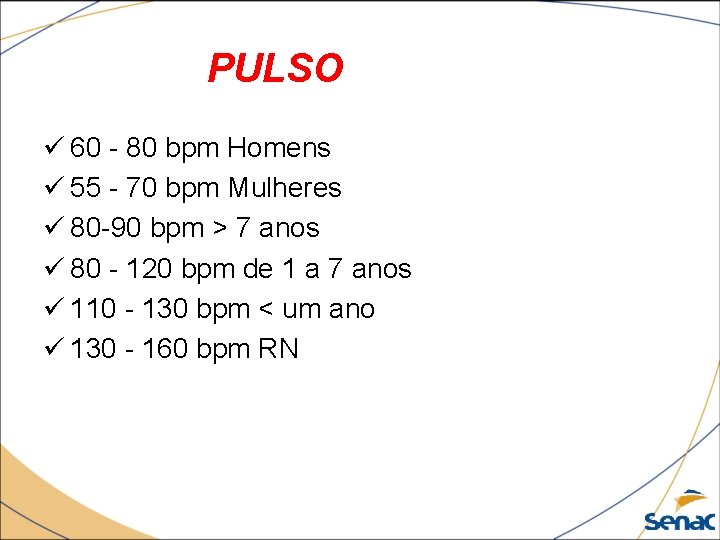 PULSO

✓ 60 - 80 bpm Homens
✓ 55 - 70 bpm Mulheres
✓ 80-90 bpm > 7 anos
✓ 80 - 120 bpm de 1 a 7 anos
✓ 110 - 130 bpm < um ano
✓ 130 - 160 bpm RN

Senac